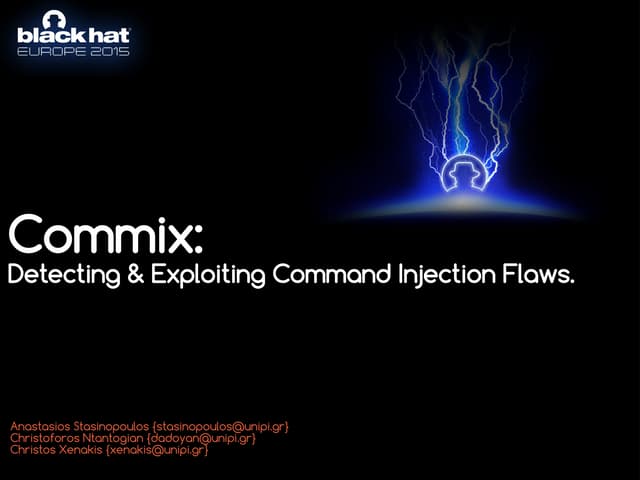 black hat
EUROPE 2015

Commix:
Detecting & Exploiting Command Injection Flaws.

Anastasios Stasinopoulos {stasinopoulos@unipi.gr}
Christoforos Ntantogian {dadoyan@unipi.gr}
Christos Xenakis {xenakis@unipi.gr}